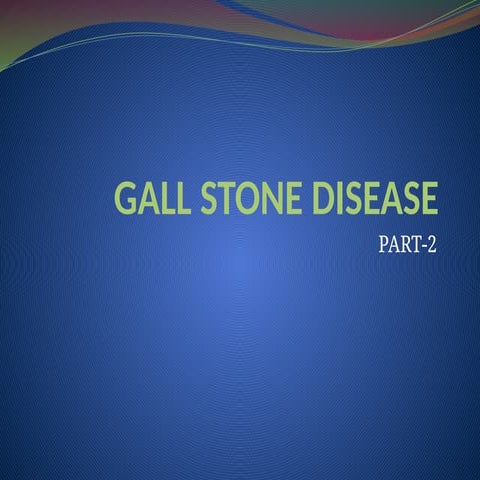 GALL STONE DISEASE

PART-2